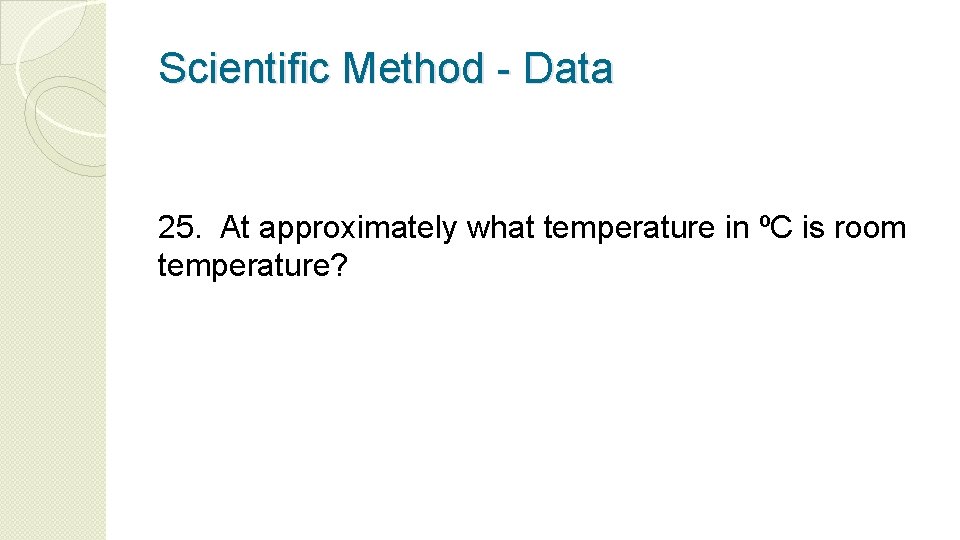 Scientific Method - Data

25. At approximately what temperature in ºC is room temperature?